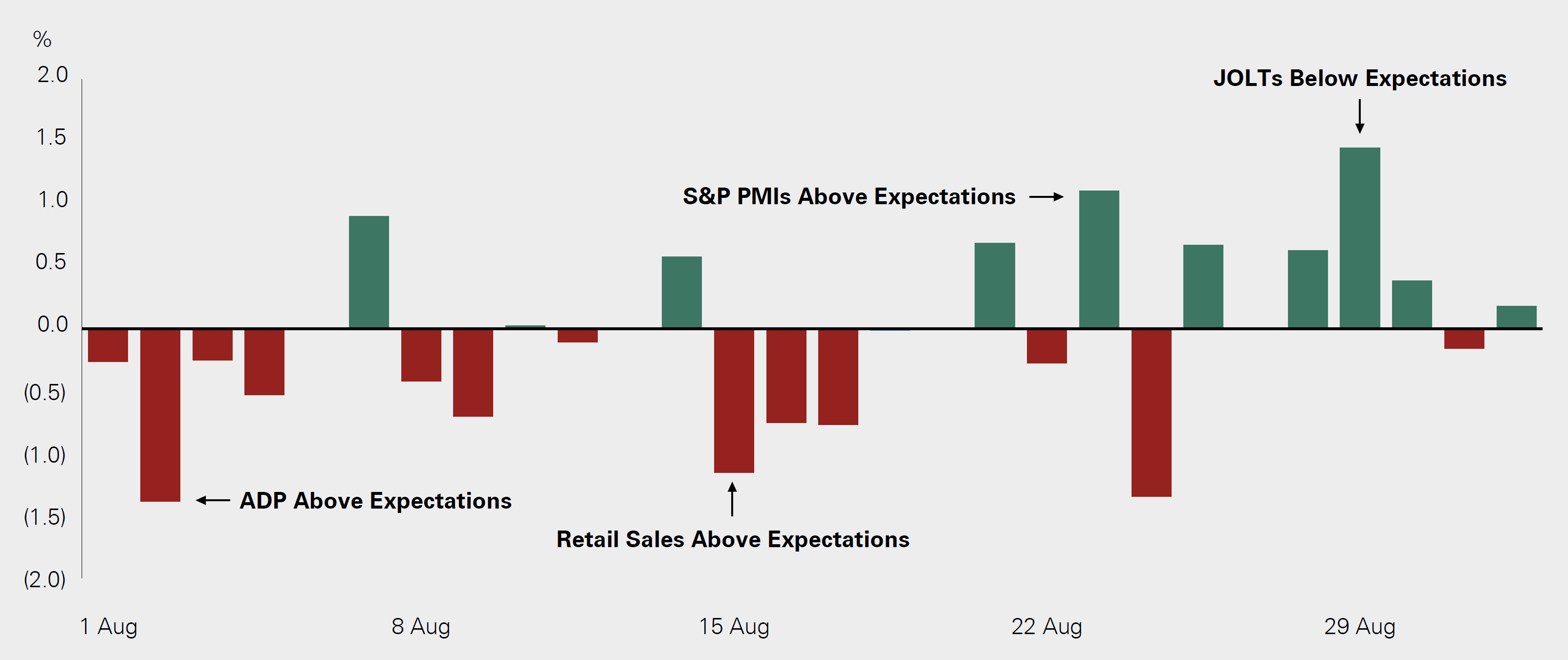 %
2.0
1.5
1.0
0.5
0.0
(0.5)
(1.0)
(1.5)
(2.0)

JOLTs Below Expectations

S&P PMIs Above Expectations

ADP Above Expectations

Retail Sales Above Expectations

1 Aug
8 Aug
15 Aug
22 Aug
29 Aug